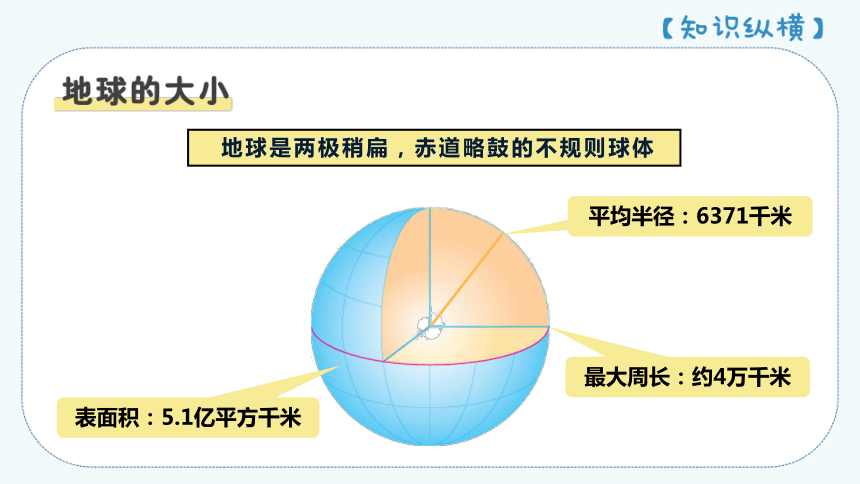 【知识纵横】

地球的大小

地球是两极稍扁，赤道略鼓的不规则球体

平均半径：6371千米

最大周长：约4万千米

表面积：5.1亿平方千米